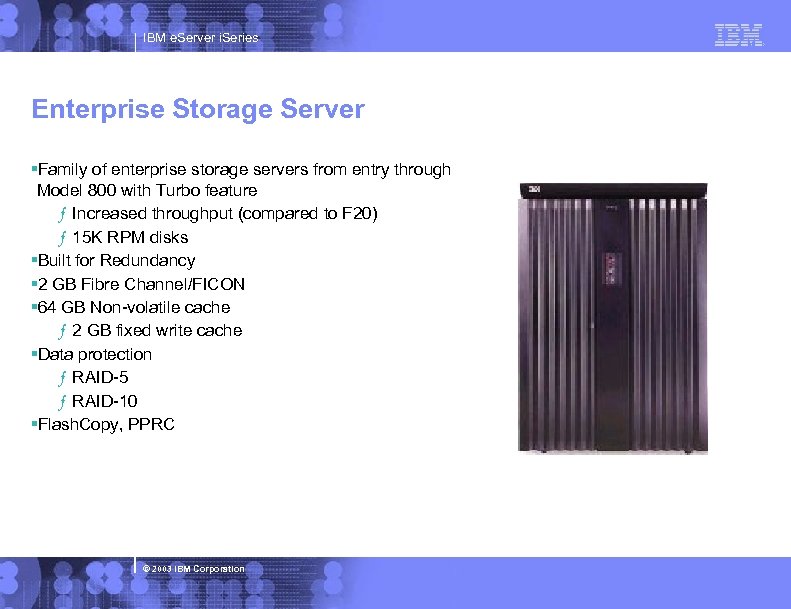 IBM eServer iSeries

IBM

Enterprise Storage Server

▪Family of enterprise storage servers from entry through Model 800 with Turbo feature
ƒ Increased throughput (compared to F20)
ƒ 15K RPM disks
▪Built for Redundancy
▪2 GB Fibre Channel/FICON
▪64 GB Non-volatile cache
ƒ 2 GB fixed write cache
▪Data protection
ƒ RAID-5
ƒ RAID-10
▪FlashCopy, PPRC

IBM

© 2003 IBM Corporation